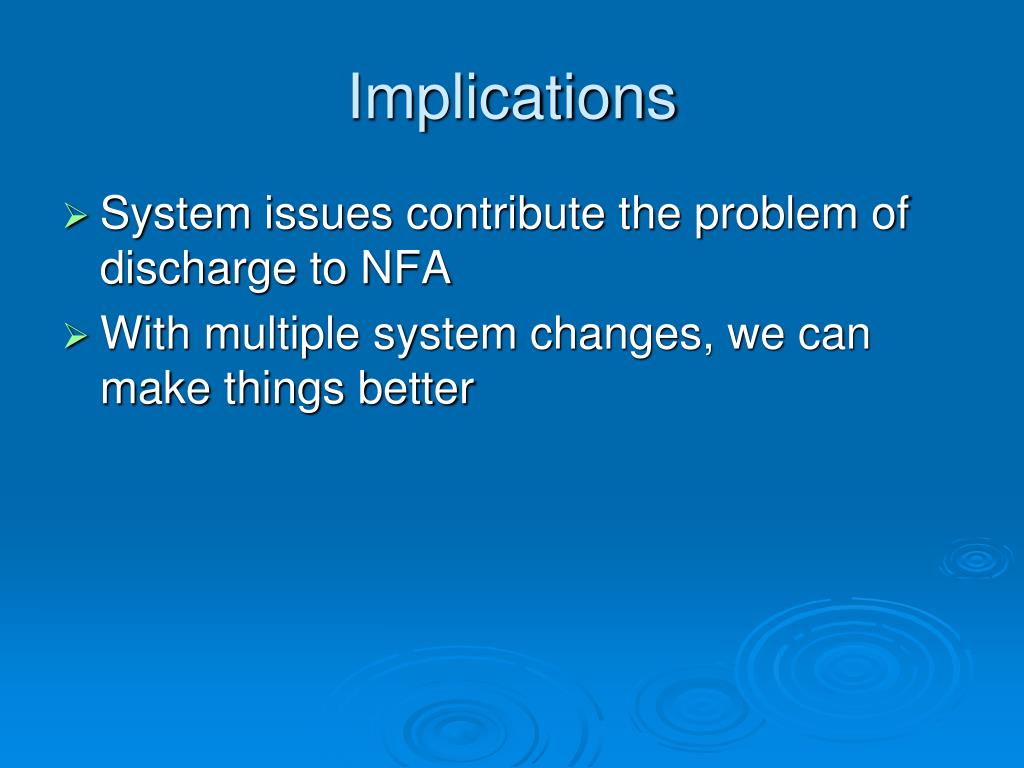 Implications

➢ System issues contribute the problem of discharge to NFA

➢ With multiple system changes, we can make things better